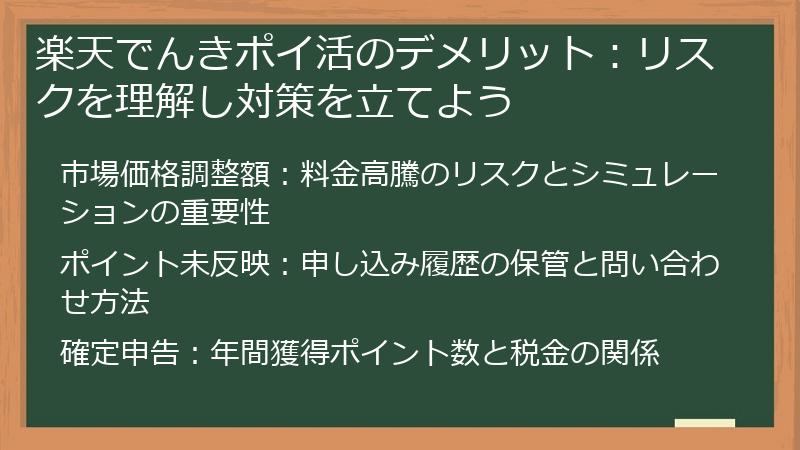 楽天でんきポイ活のデメリット：リスクを理解し対策を立てよう

市場価格調整額：料金高騰のリスクとシミュレーションの重要性

ポイント未反映：申し込み履歴の保管と問い合わせ方法

確定申告：年間獲得ポイント数と税金の関係